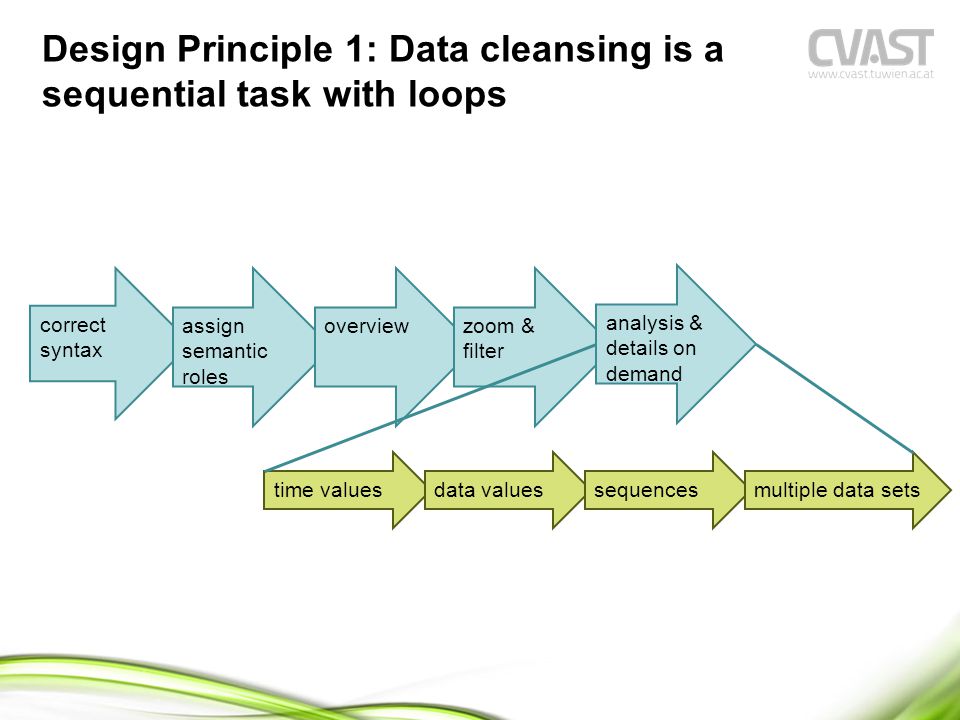 Design Principle 1: Data cleansing is a sequential task with loops

CVAST
www.cvast.tuwien.ac.at

correct syntax

assign semantic roles

overview

zoom & filter

analysis & details on demand

time values

data values

sequences

multiple data sets